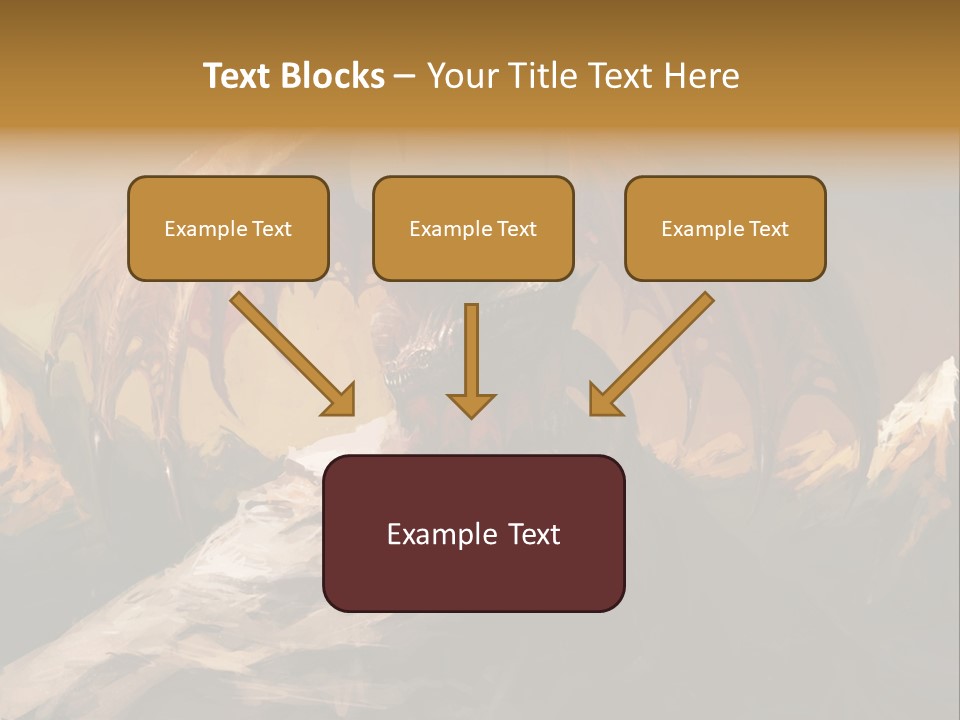 Text Blocks – Your Title Text Here

Example Text

Example Text

Example Text

Example Text